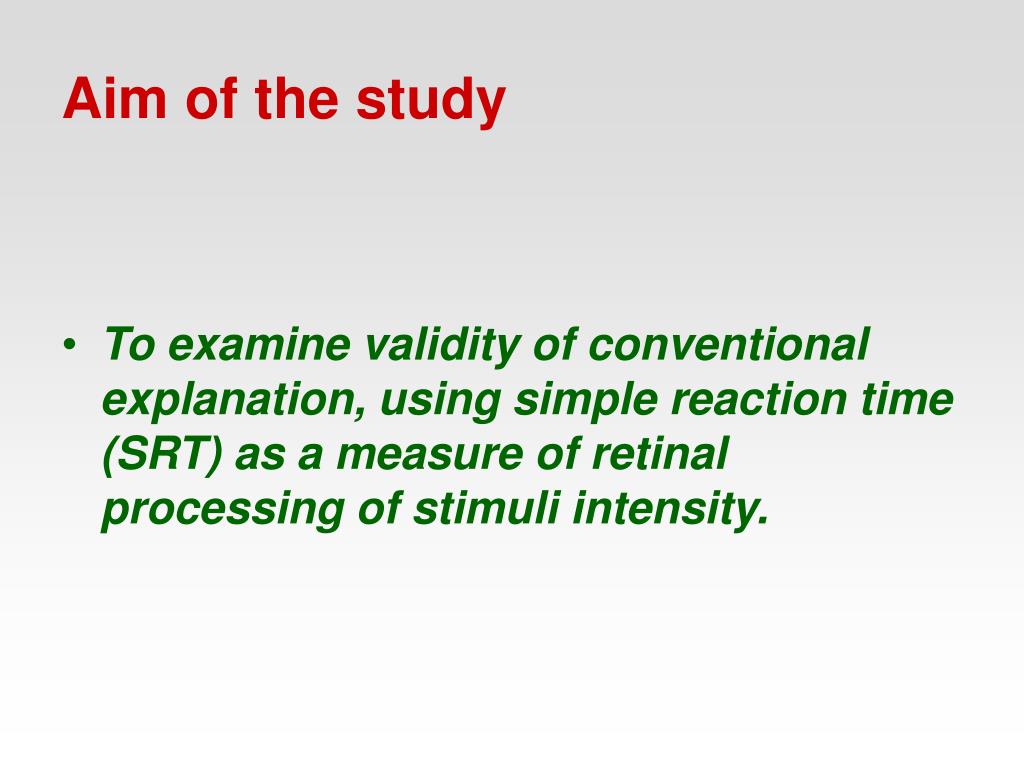 Aim of the study

• To examine validity of conventional explanation, using simple reaction time (SRT) as a measure of retinal processing of stimuli intensity.